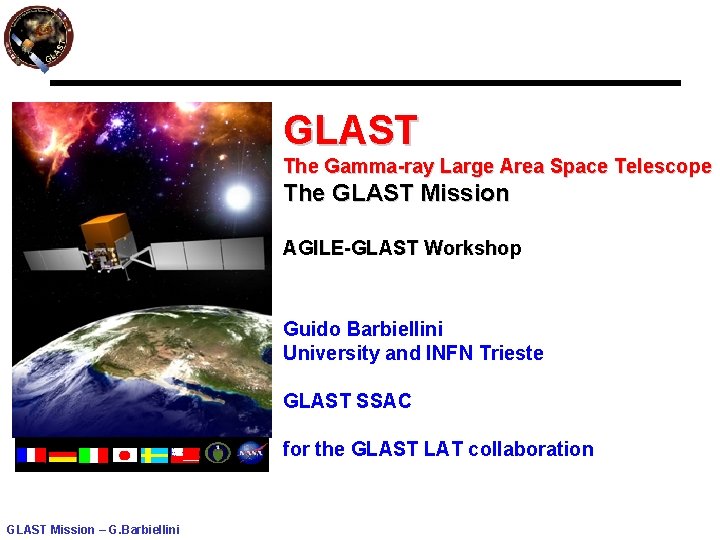 GLAST

GLAST
The Gamma-ray Large Area Space Telescope
The GLAST Mission

AGILE-GLAST Workshop

Guido Barbiellini
University and INFN Trieste

GLAST SSAC

for the GLAST LAT collaboration

NASA

GLAST Mission – G.Barbiellini